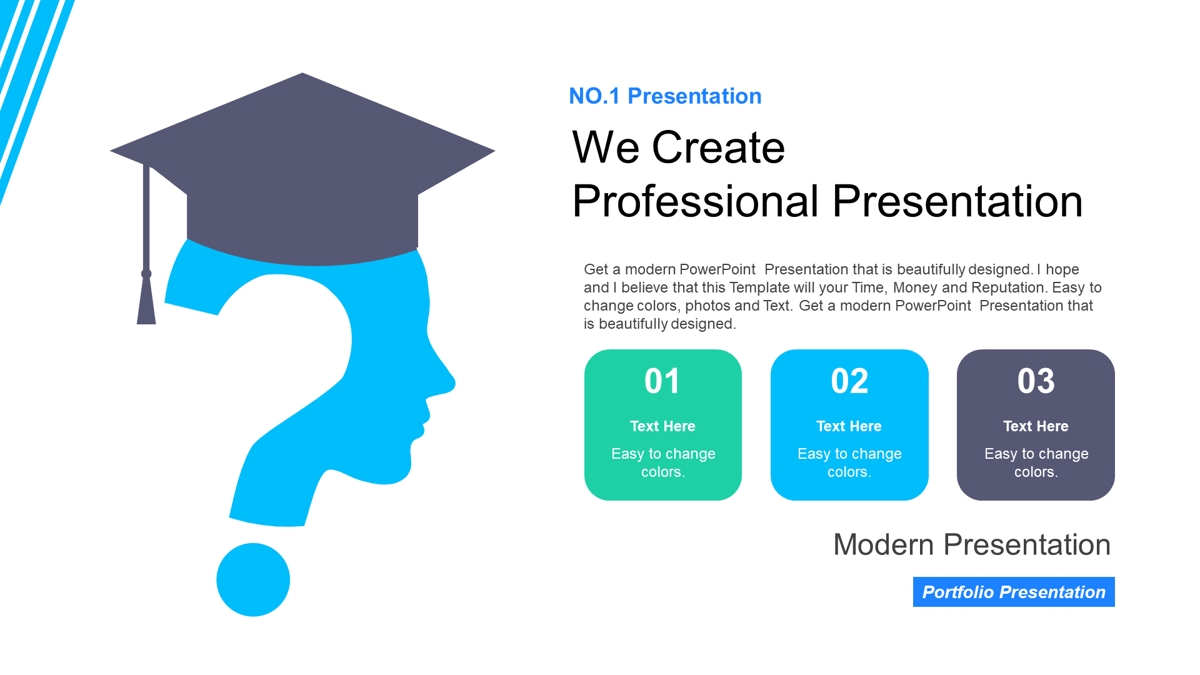 NO.1 Presentation

We Create
Professional Presentation

Get a modern PowerPoint Presentation that is beautifully designed. I hope and I believe that this Template will your Time, Money and Reputation. Easy to change colors, photos and Text. Get a modern PowerPoint Presentation that is beautifully designed.

01
Text Here
Easy to change colors.

02
Text Here
Easy to change colors.

03
Text Here
Easy to change colors.

Modern Presentation

Portfolio Presentation